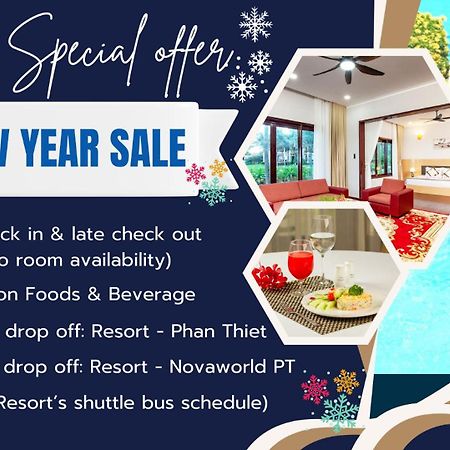 Special offer:

W YEAR SALE

ck in & late check out
o room availability)

on Foods & Beverage

drop off: Resort - Phan Thiet

drop off: Resort - Novaworld PT

Resort's shuttle bus schedule)